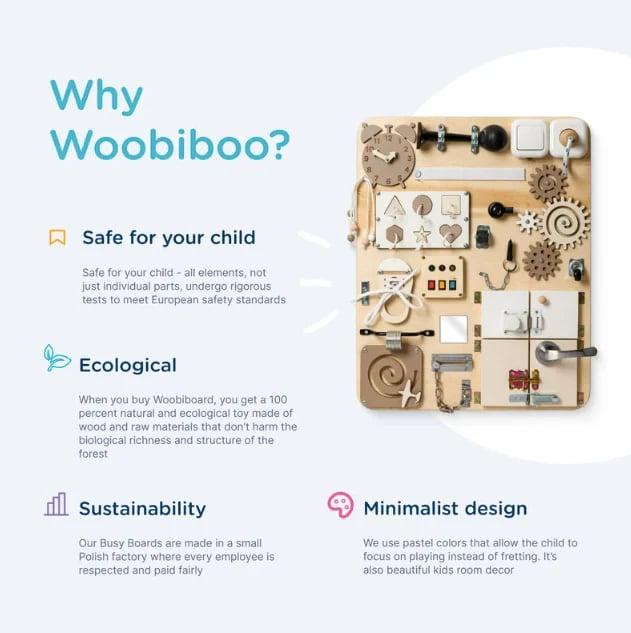 Why Woobiboo?

Safe for your child

Safe for your child - all elements, not just individual parts, undergo rigorous tests to meet European safety standards

Ecological

When you buy Woobiboard, you get a 100 percent natural and ecological toy made of wood and raw materials that don't harm the biological richness and structure of the forest

Sustainability

Our Busy Boards are made in a small Polish factory where every employee is respected and paid fairly

Minimalist design

We use pastel colors that allow the child to focus on playing instead of fretting. It's also beautiful kids room decor